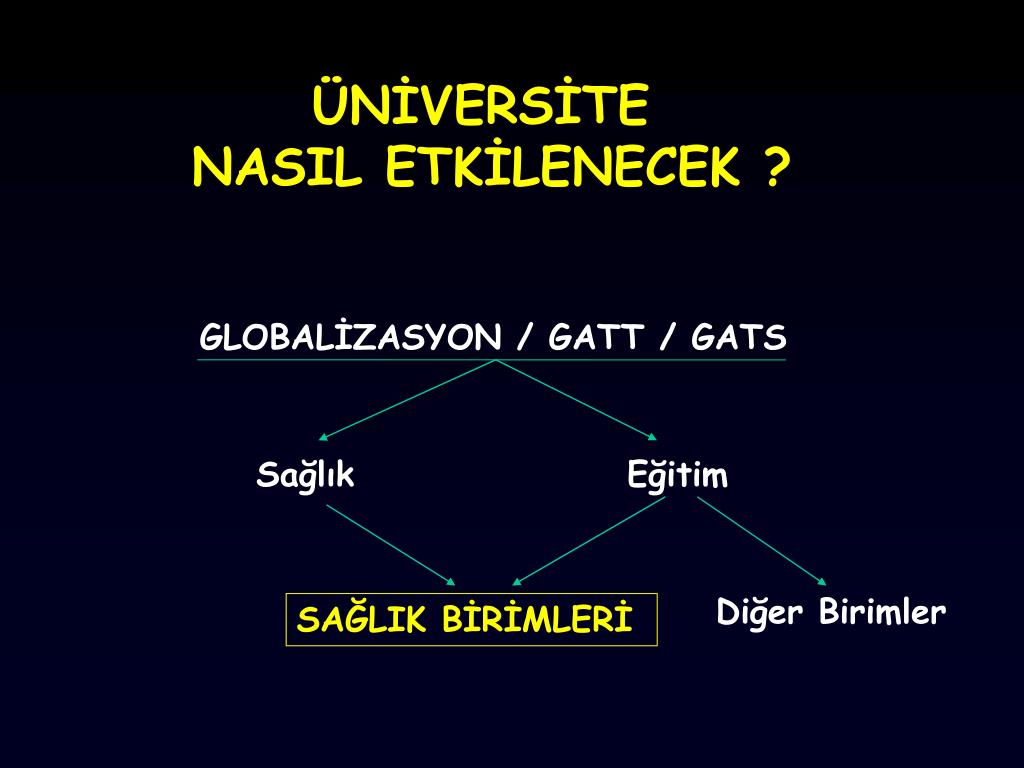 ÜNİVERSİTE
NASIL ETKİLENECEK ?

GLOBALİZASYON / GATT / GATS

Sağlık

Eğitim

SAĞLIK BİRİMLERİ

Diğer Birimler